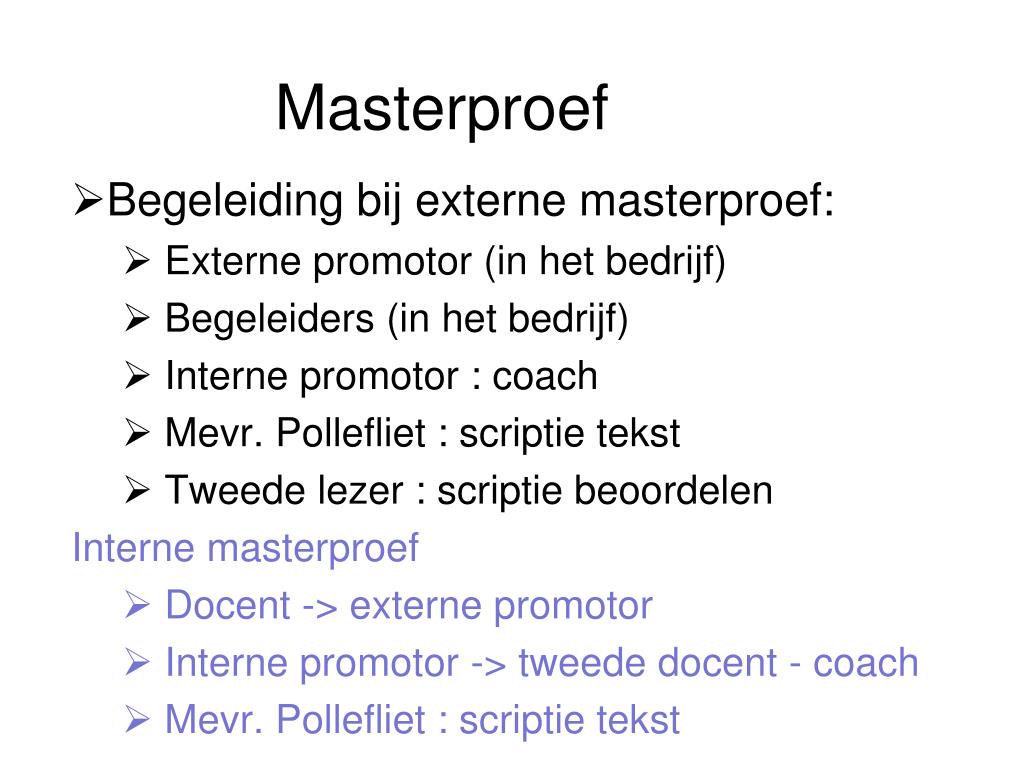 Masterproef

➢Begeleiding bij externe masterproef:

➢ Externe promotor (in het bedrijf)
➢ Begeleiders (in het bedrijf)
➢ Interne promotor : coach
➢ Mevr. Pollefliet : scriptie tekst
➢ Tweede lezer : scriptie beoordelen

Interne masterproef

➢ Docent -> externe promotor
➢ Interne promotor -> tweede docent - coach
➢ Mevr. Pollefliet : scriptie tekst